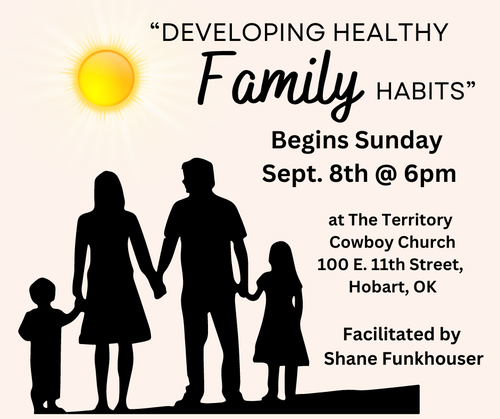 “DEVELOPING HEALTHY Family HABITS”

Begins Sunday Sept. 8th @ 6pm

at The Territory Cowboy Church 100 E. 11th Street, Hobart, OK

Facilitated by Shane Funkhouser